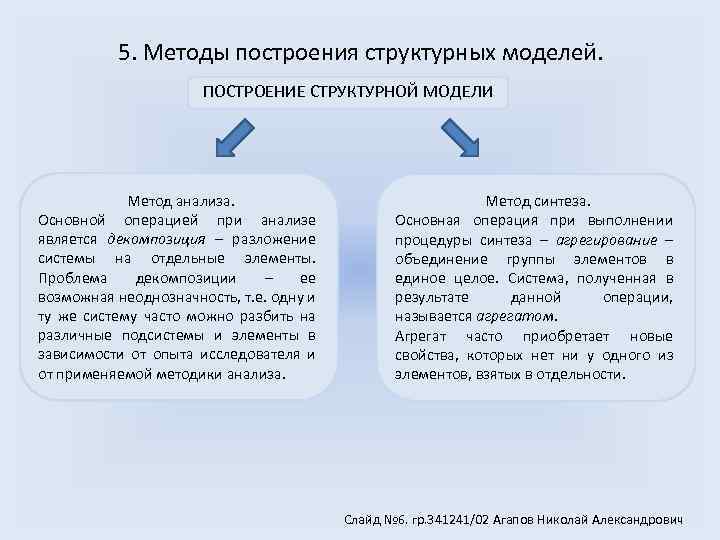 5. Методы построения структурных моделей.

ПОСТРОЕНИЕ СТРУКТУРНОЙ МОДЕЛИ

Метод анализа.
Основной операцией при анализе является декомпозиция – разложение системы на отдельные элементы. Проблема декомпозиции – ее возможная неоднозначность, т.е. одну и ту же систему часто можно разбить на различные подсистемы и элементы в зависимости от опыта исследователя и от применяемой методики анализа.

Метод синтеза.
Основная операция при выполнении процедуры синтеза – агрегирование – объединение группы элементов в единое целое. Система, полученная в результате данной операции, называется агрегатом.
Агрегат часто приобретает новые свойства, которых нет ни у одного из элементов, взятых в отдельности.

Слайд №6. гр.341241/02 Агапов Николай Александрович